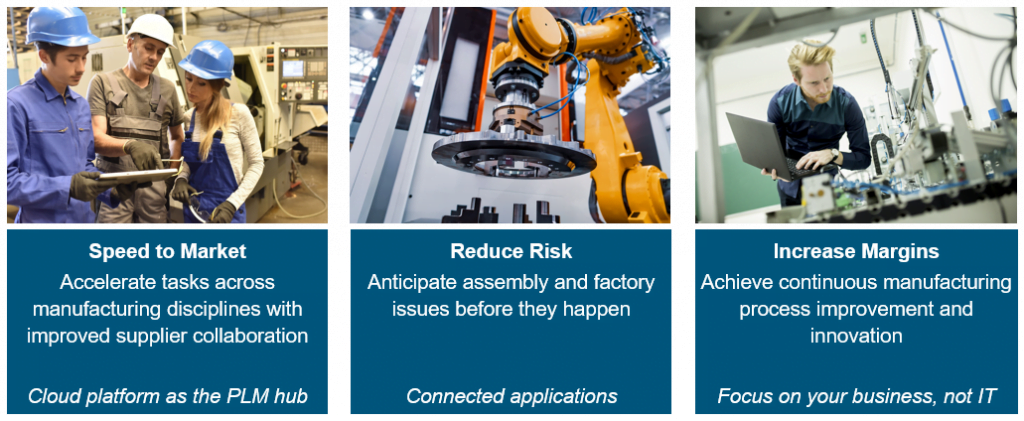 Speed to Market
Accelerate tasks across manufacturing disciplines with improved supplier collaboration

Cloud platform as the PLM hub

Reduce Risk
Anticipate assembly and factory issues before they happen

Connected applications

Increase Margins
Achieve continuous manufacturing process improvement and innovation

Focus on your business, not IT